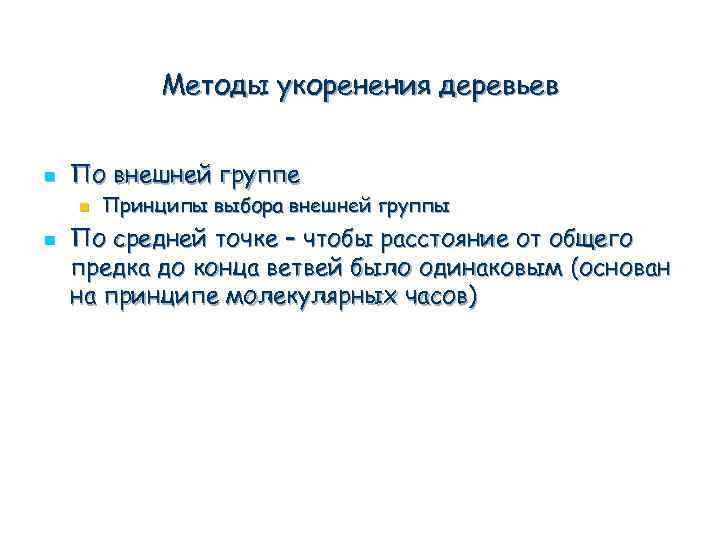 Методы укоренения деревьев

По внешней группе

Принципы выбора внешней группы

По средней точке – чтобы расстояние от общего предка до конца ветвей было одинаковым (основан на принципе молекулярных часов)